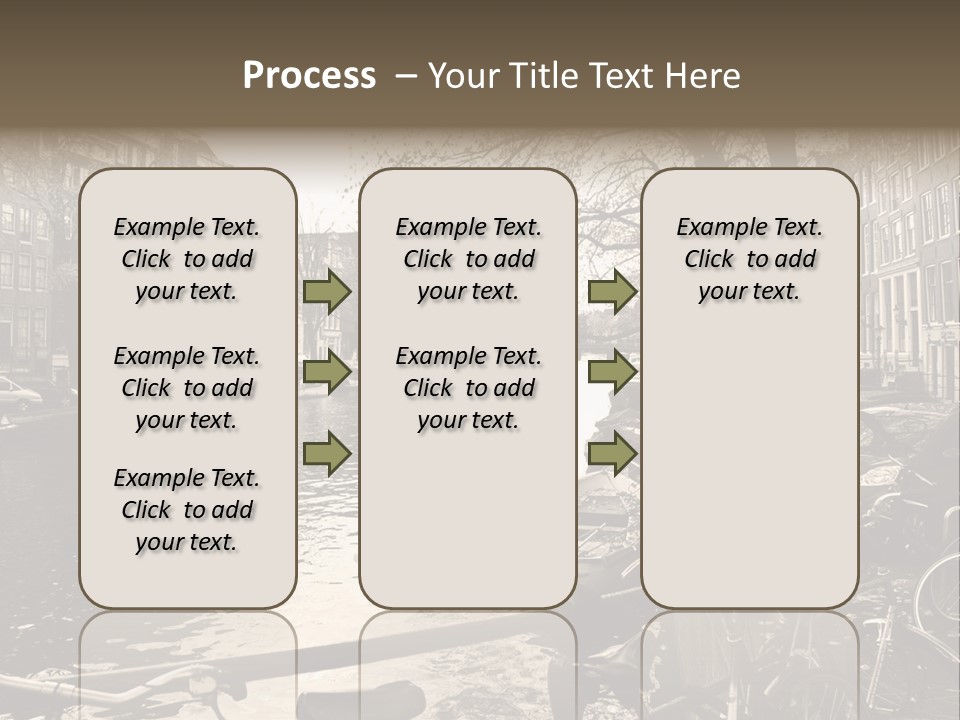 Process – Your Title Text Here

Example Text. Click to add your text.

Example Text. Click to add your text.

Example Text. Click to add your text.

Example Text. Click to add your text.

Example Text. Click to add your text.

Example Text. Click to add your text.